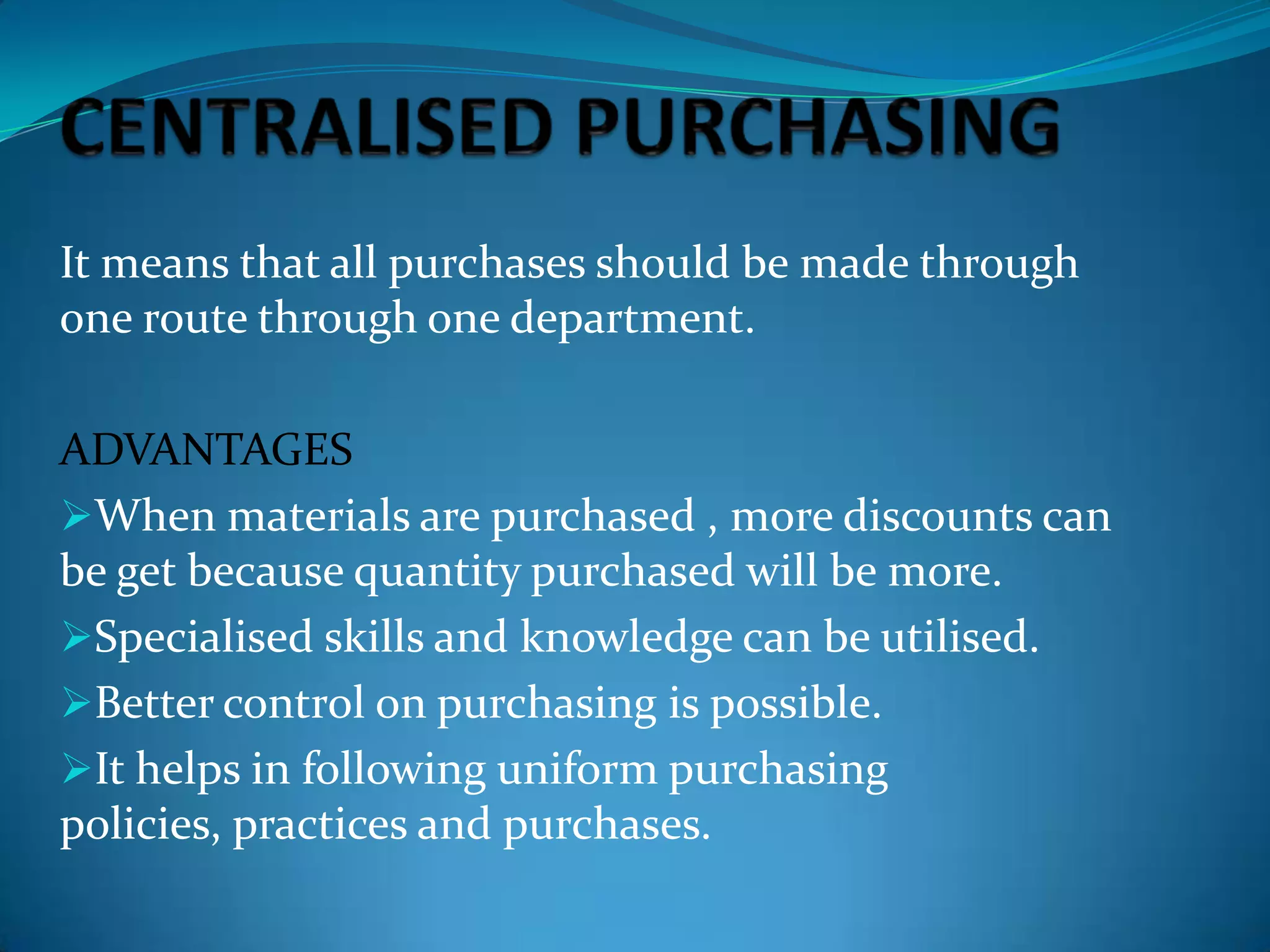 CENTRALISED PURCHASING

It means that all purchases should be made through one route through one department.

ADVANTAGES

➢When materials are purchased , more discounts can be get because quantity purchased will be more.

➢Specialised skills and knowledge can be utilised.

➢Better control on purchasing is possible.

➢It helps in following uniform purchasing policies, practices and purchases.